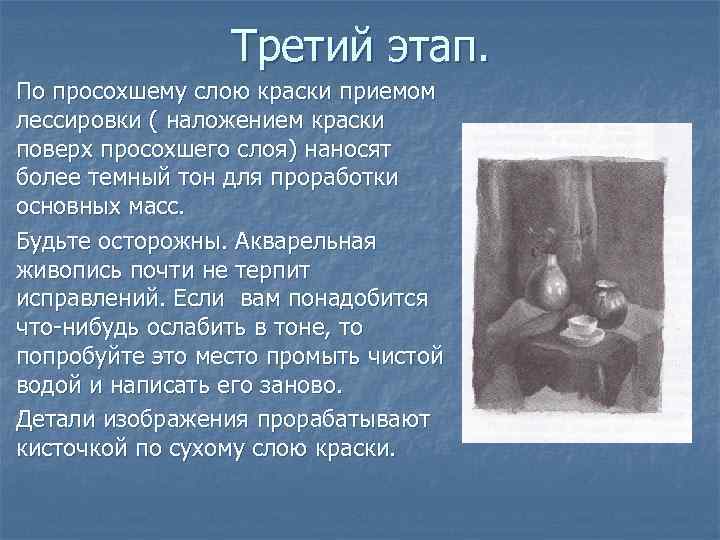 Третий этап.

По просохшему слою краски приемом лессировки ( наложением краски поверх просохшего слоя) наносят более темный тон для проработки основных масс.

Будьте осторожны. Акварельная живопись почти не терпит исправлений. Если вам понадобится что-нибудь ослабить в тоне, то попробуйте это место промыть чистой водой и написать его заново.

Детали изображения прорабатывают кисточкой по сухому слою краски.